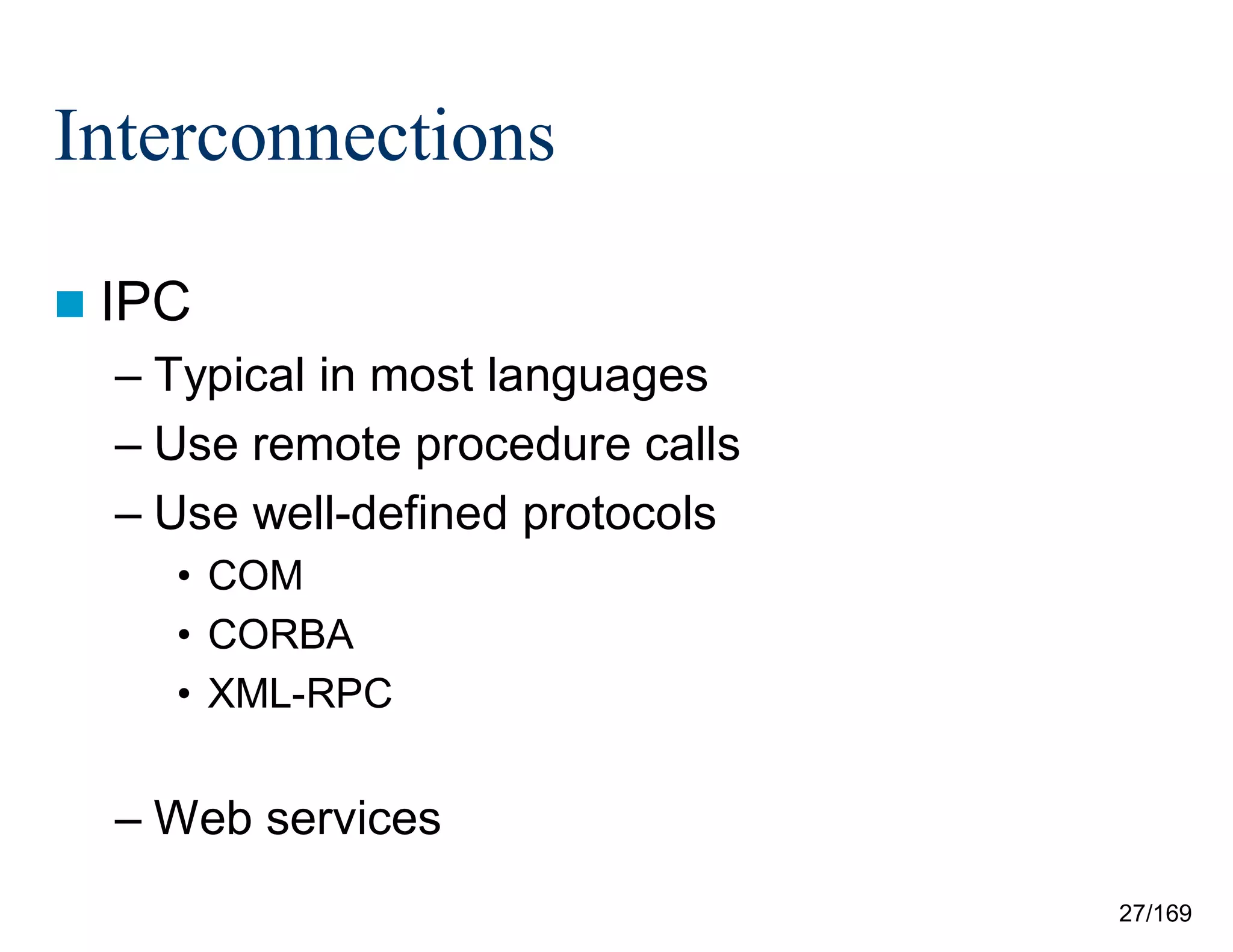 Interconnections

■ IPC

– Typical in most languages
– Use remote procedure calls
– Use well-defined protocols
• COM
• CORBA
• XML-RPC

– Web services

27/169